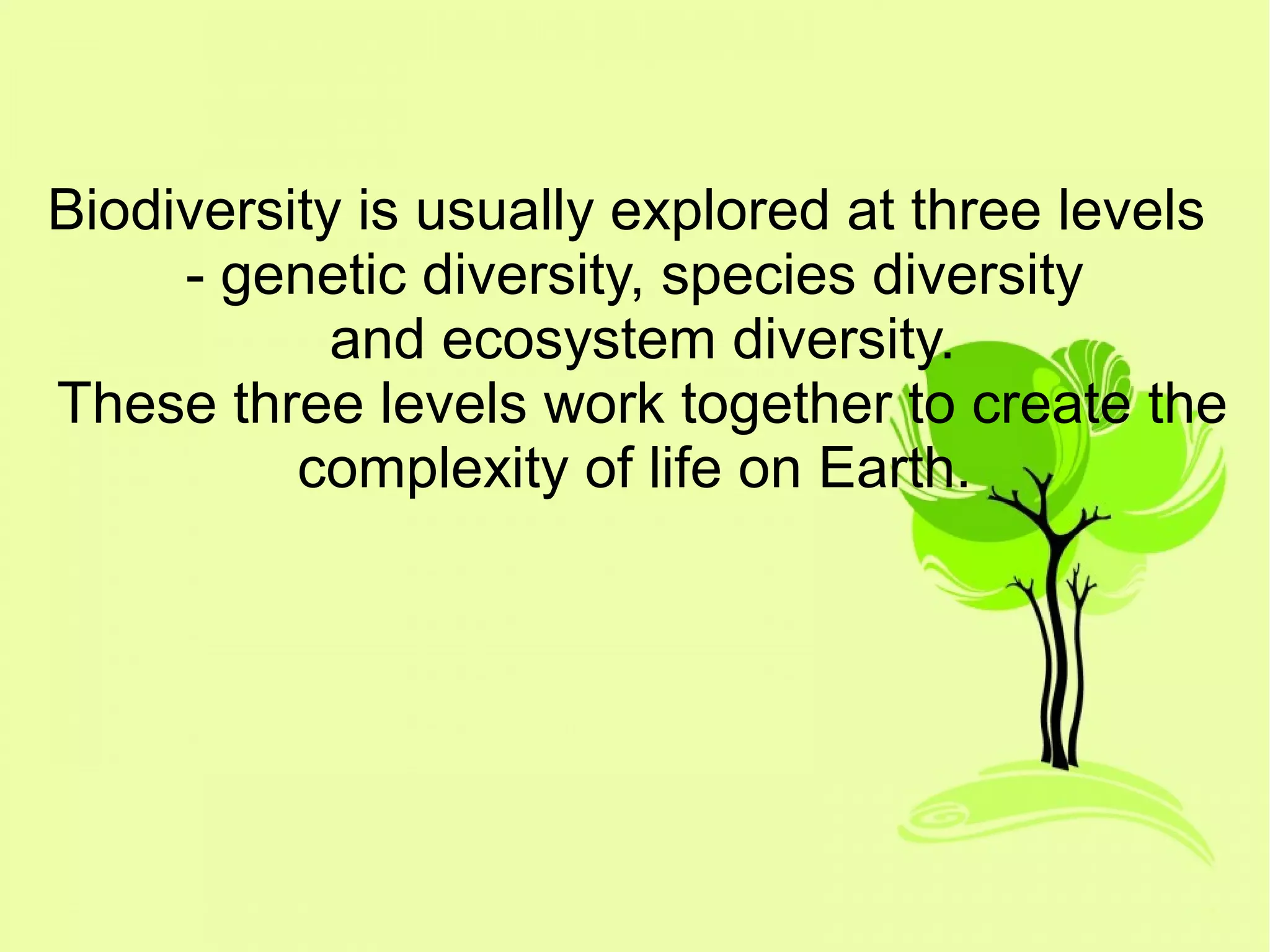 Biodiversity is usually explored at three levels - genetic diversity, species diversity and ecosystem diversity.

These three levels work together to create the complexity of life on Earth.